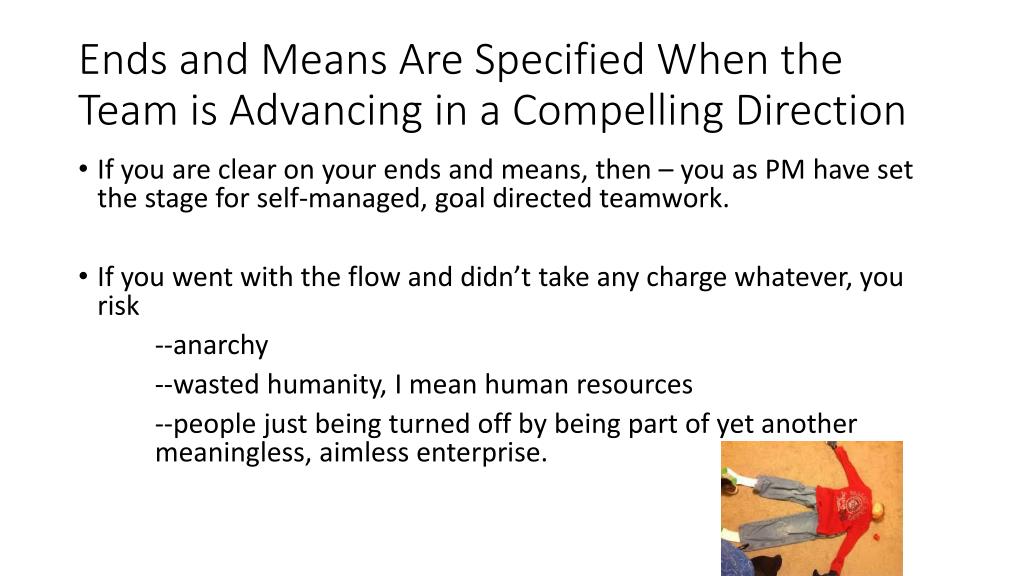 Ends and Means Are Specified When the Team is Advancing in a Compelling Direction

• If you are clear on your ends and means, then – you as PM have set the stage for self-managed, goal directed teamwork.

• If you went with the flow and didn't take any charge whatever, you risk

--anarchy

--wasted humanity, I mean human resources

--people just being turned off by being part of yet another meaningless, aimless enterprise.